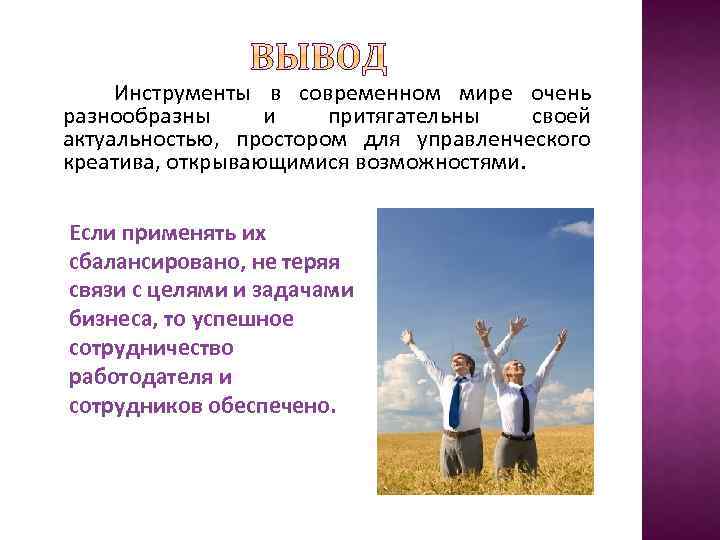 ВЫВОД

Инструменты в современном мире очень разнообразны и притягательны своей актуальностью, простором для управленческого креатива, открывающимися возможностями.

Если применять их сбалансировано, не теряя связи с целями и задачами бизнеса, то успешное сотрудничество работодателя и сотрудников обеспечено.